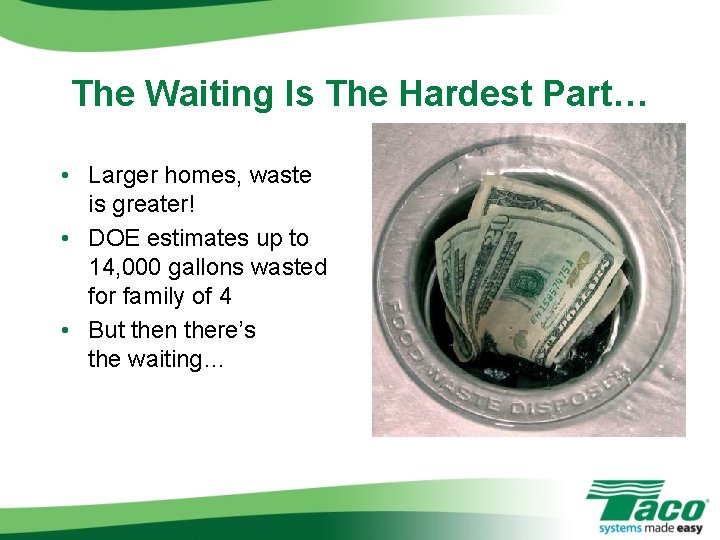 The Waiting Is The Hardest Part…

• Larger homes, waste is greater!
• DOE estimates up to 14,000 gallons wasted for family of 4
• But then there's the waiting…

FOOD WASTE DISPOSER

Taco
systems made easy